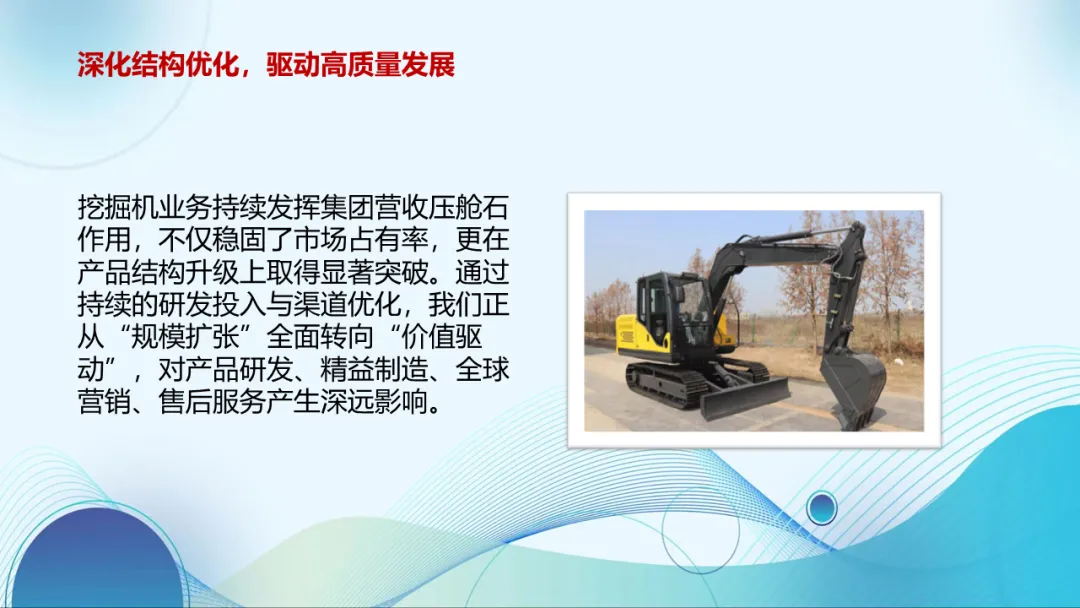 深化结构优化，驱动高质量发展

挖掘机业务持续发挥集团营收压舱石作用，不仅稳固了市场占有率，更在产品结构升级上取得显著突破。通过持续的研发投入与渠道优化，我们正从“规模扩张”全面转向“价值驱动”，对产品研发、精益制造、全球营销、售后服务产生深远影响。